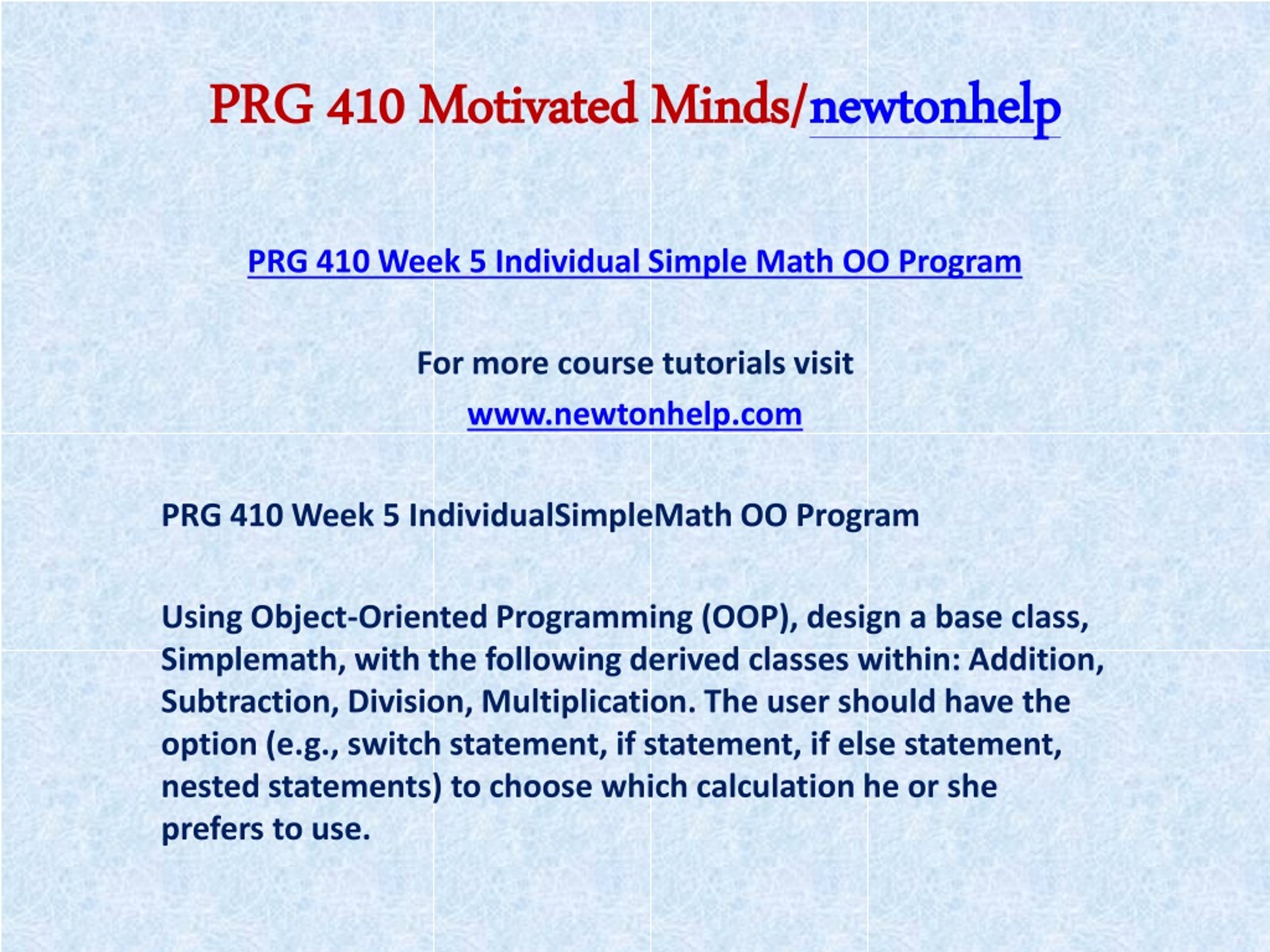 PRG 410 Motivated Minds/newtonhelp

PRG 410 Week 5 Individual Simple Math OO Program

For more course tutorials visit

www.newtonhelp.com

PRG 410 Week 5 IndividualSimpleMath OO Program

Using Object-Oriented Programming (OOP), design a base class, Simplemath, with the following derived classes within: Addition, Subtraction, Division, Multiplication. The user should have the option (e.g., switch statement, if statement, if else statement, nested statements) to choose which calculation he or she prefers to use.